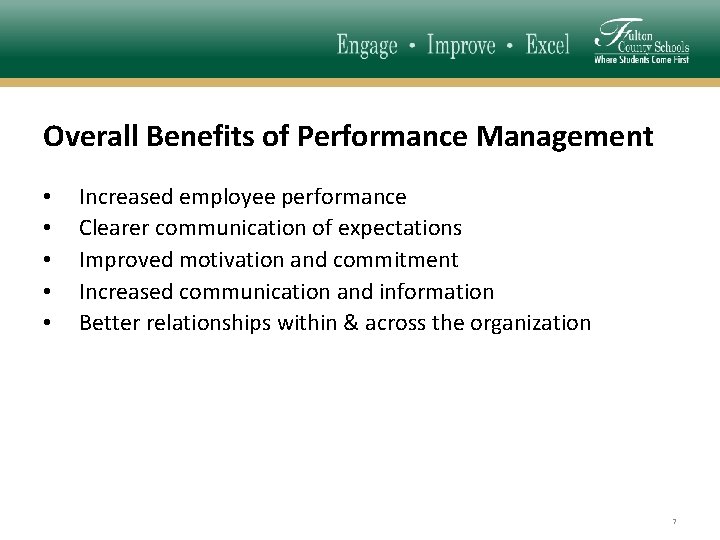 Engage • Improve • Excel

Fulton County Schools
Where Students Come First

Overall Benefits of Performance Management

• Increased employee performance
• Clearer communication of expectations
• Improved motivation and commitment
• Increased communication and information
• Better relationships within & across the organization

7